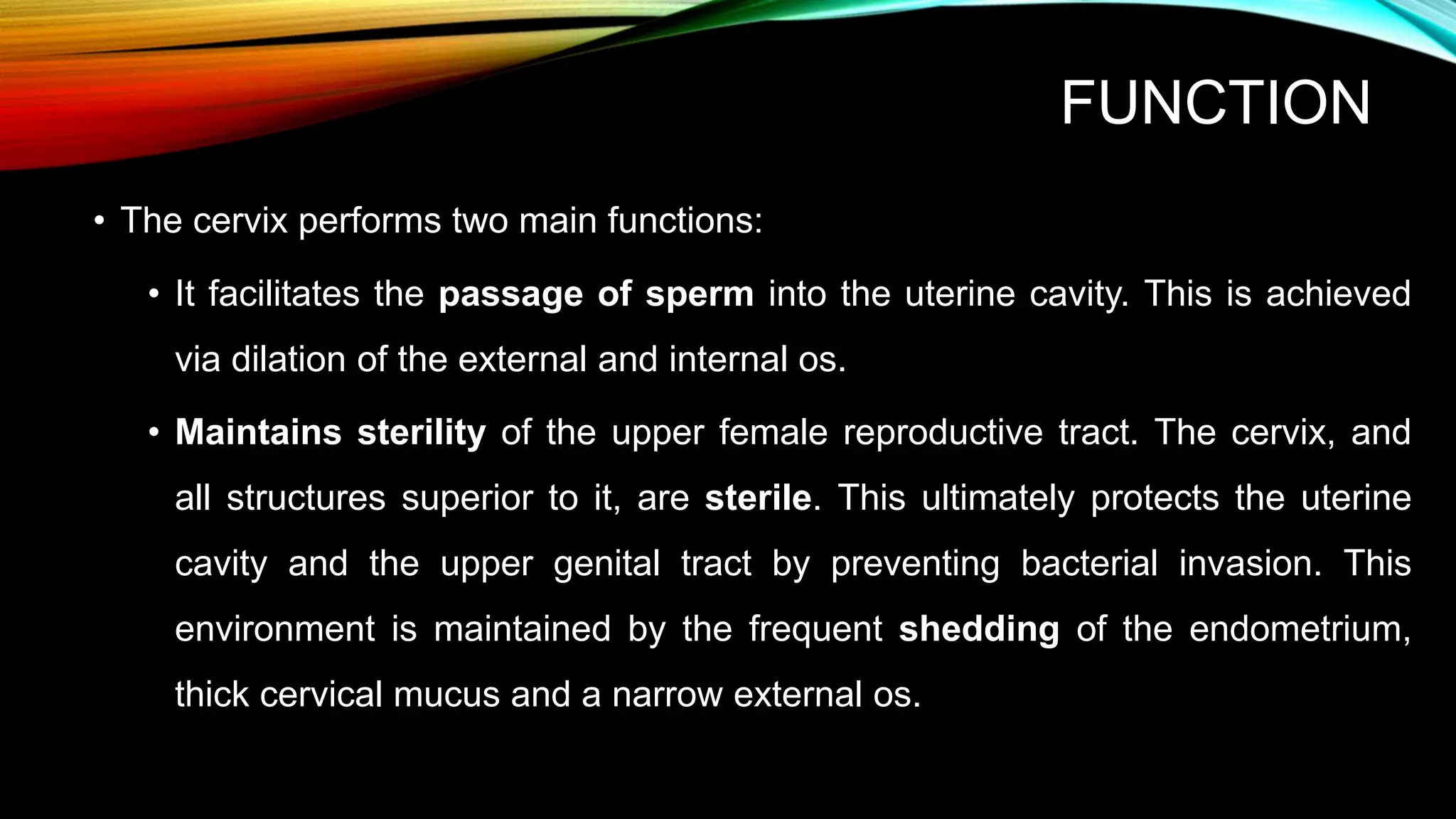 FUNCTION

• The cervix performs two main functions:

• It facilitates the passage of sperm into the uterine cavity. This is achieved via dilation of the external and internal os.

• Maintains sterility of the upper female reproductive tract. The cervix, and all structures superior to it, are sterile. This ultimately protects the uterine cavity and the upper genital tract by preventing bacterial invasion. This environment is maintained by the frequent shedding of the endometrium, thick cervical mucus and a narrow external os.